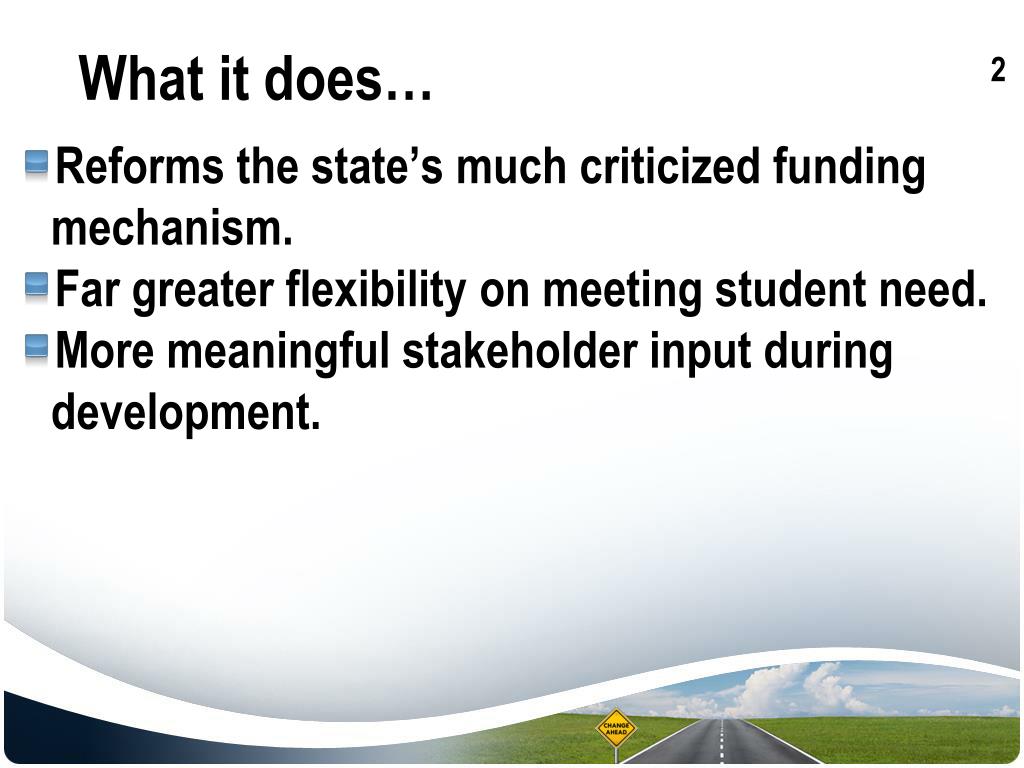 What it does…

2

Reforms the state’s much criticized funding mechanism.

Far greater flexibility on meeting student need.

More meaningful stakeholder input during development.

CHANGE AHEAD